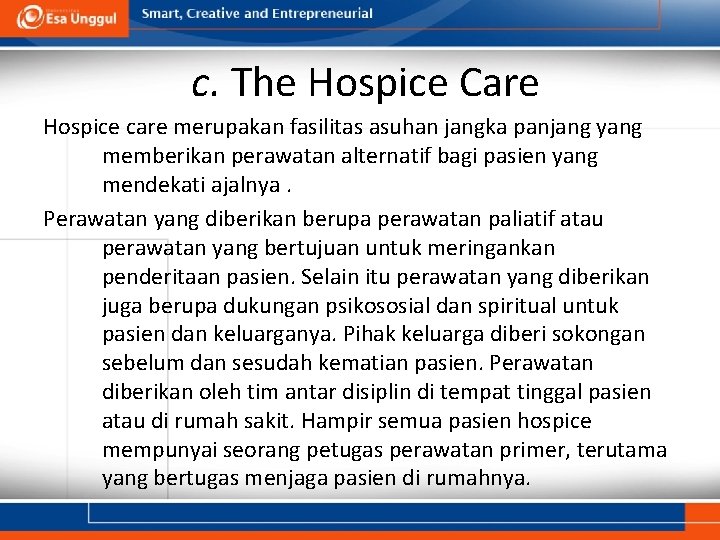 Esa Unggul
Smart, Creative and Entrepreneurial

c. The Hospice Care

Hospice care merupakan fasilitas asuhan jangka panjang yang memberikan perawatan alternatif bagi pasien yang mendekati ajalnya .

Perawatan yang diberikan berupa perawatan paliatif atau perawatan yang bertujuan untuk meringankan penderitaan pasien. Selain itu perawatan yang diberikan juga berupa dukungan psikososial dan spiritual untuk pasien dan keluarganya. Pihak keluarga diberi sokongan sebelum dan sesudah kematian pasien. Perawatan diberikan oleh tim antar disiplin di tempat tinggal pasien atau di rumah sakit. Hampir semua pasien hospice mempunyai seorang petugas perawatan primer, terutama yang bertugas menjaga pasien di rumahnya.